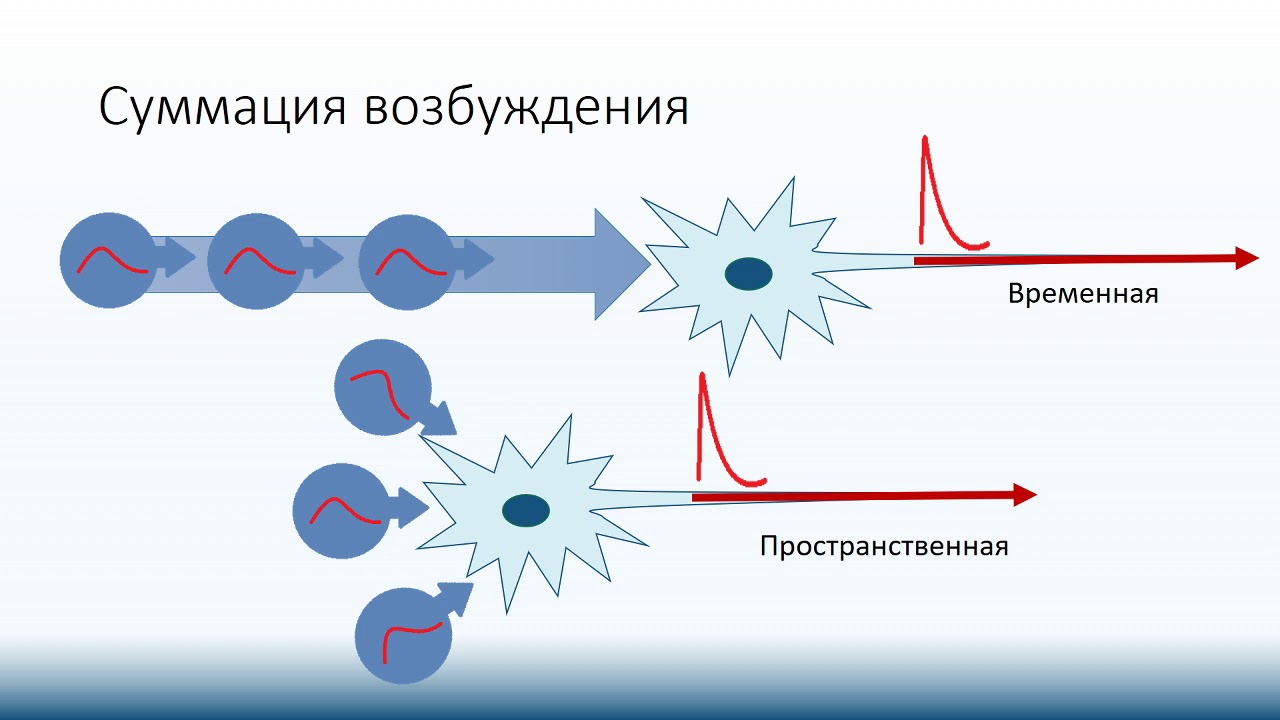 Суммация возбуждения

Временная

Пространственная